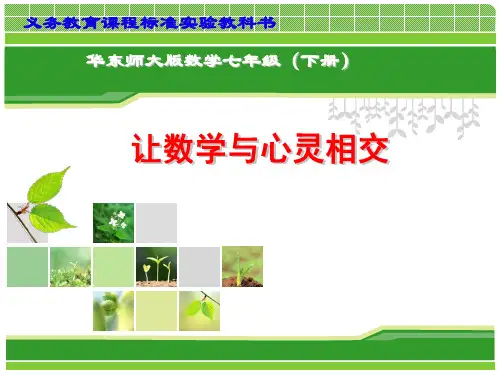 义务教育课程标准实验教科书

华东师大版数学七年级（下册）

让数学与心灵相交